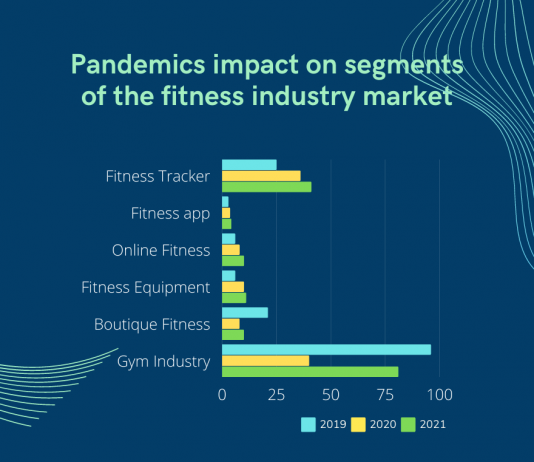 Pandemics impact on segments of the fitness industry market

Fitness Tracker
Fitness app
Online Fitness
Fitness Equipment
Boutique Fitness
Gym Industry

0 25 50 75 100

2019 2020 2021